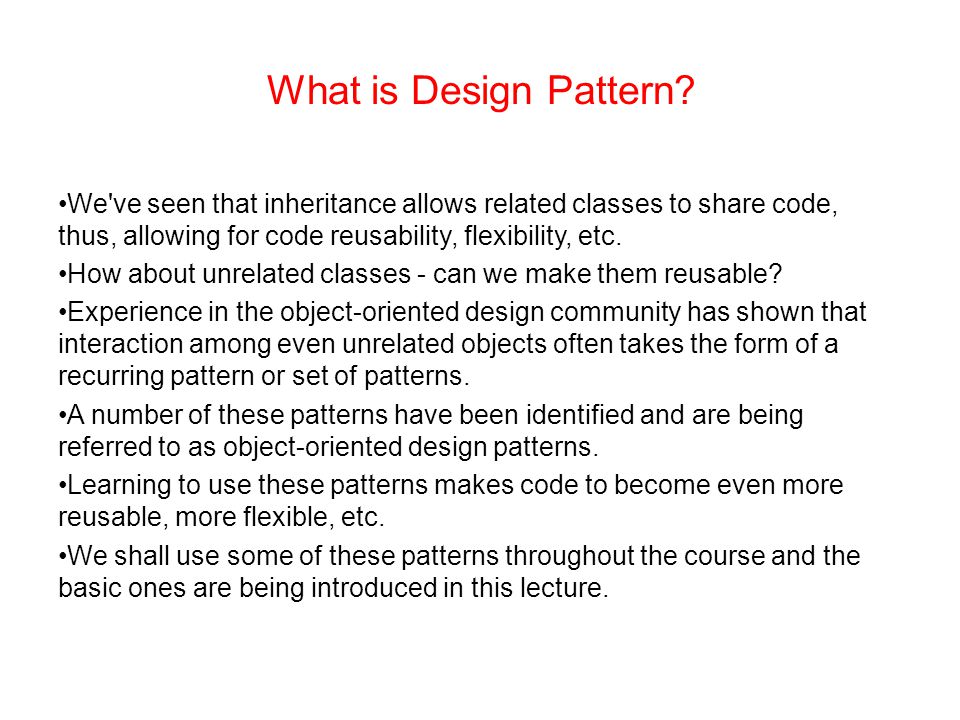 What is Design Pattern?

•We've seen that inheritance allows related classes to share code, thus, allowing for code reusability, flexibility, etc.

•How about unrelated classes - can we make them reusable?

•Experience in the object-oriented design community has shown that interaction among even unrelated objects often takes the form of a recurring pattern or set of patterns.

•A number of these patterns have been identified and are being referred to as object-oriented design patterns.

•Learning to use these patterns makes code to become even more reusable, more flexible, etc.

•We shall use some of these patterns throughout the course and the basic ones are being introduced in this lecture.